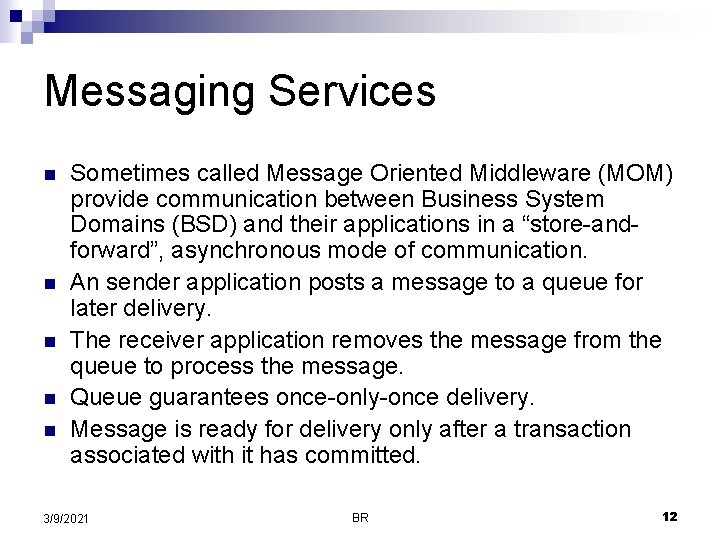 Messaging Services

Sometimes called Message Oriented Middleware (MOM) provide communication between Business System Domains (BSD) and their applications in a “store-and-forward”, asynchronous mode of communication.

An sender application posts a message to a queue for later delivery.

The receiver application removes the message from the queue to process the message.

Queue guarantees once-only-once delivery.

Message is ready for delivery only after a transaction associated with it has committed.

3/9/2021

BR

12